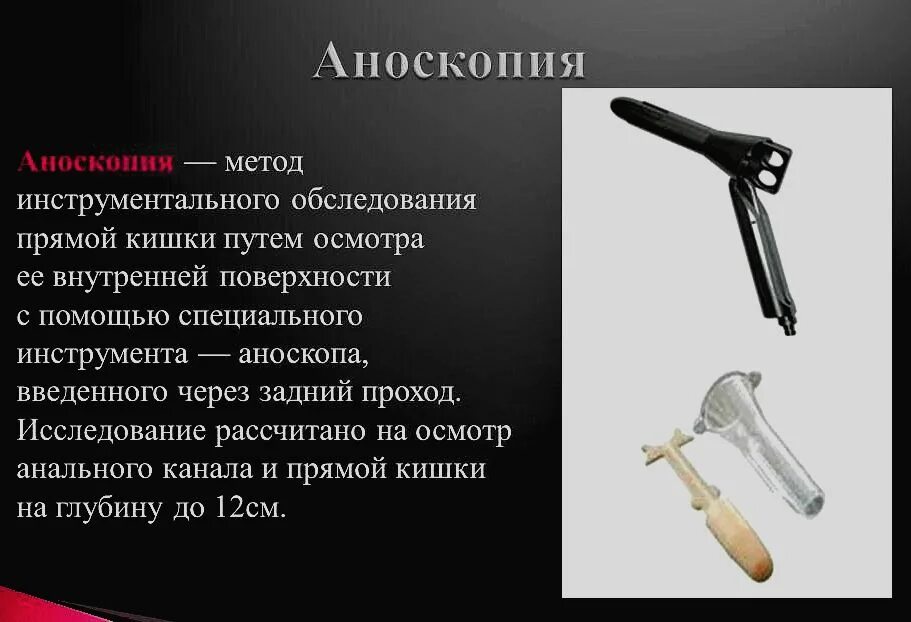 Аноскопия

Аноскопия — метод инструментального обследования прямой кишки путем осмотра ее внутренней поверхности с помощью специального инструмента — аноскопа, введенного через задний проход. Исследование рассчитано на осмотр анального канала и прямой кишки на глубину до 12см.